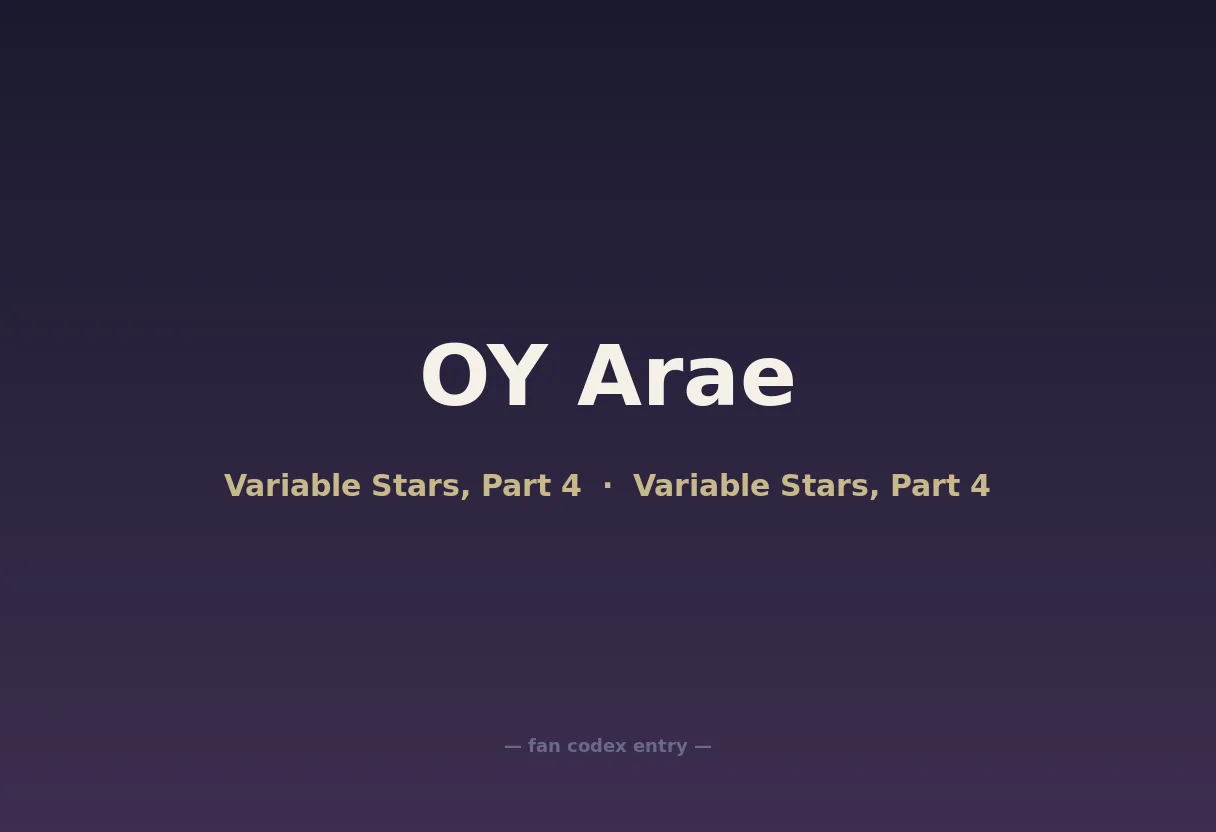 OY Arae

Variable Stars, Part 4 · Variable Stars, Part 4

— fan codex entry —